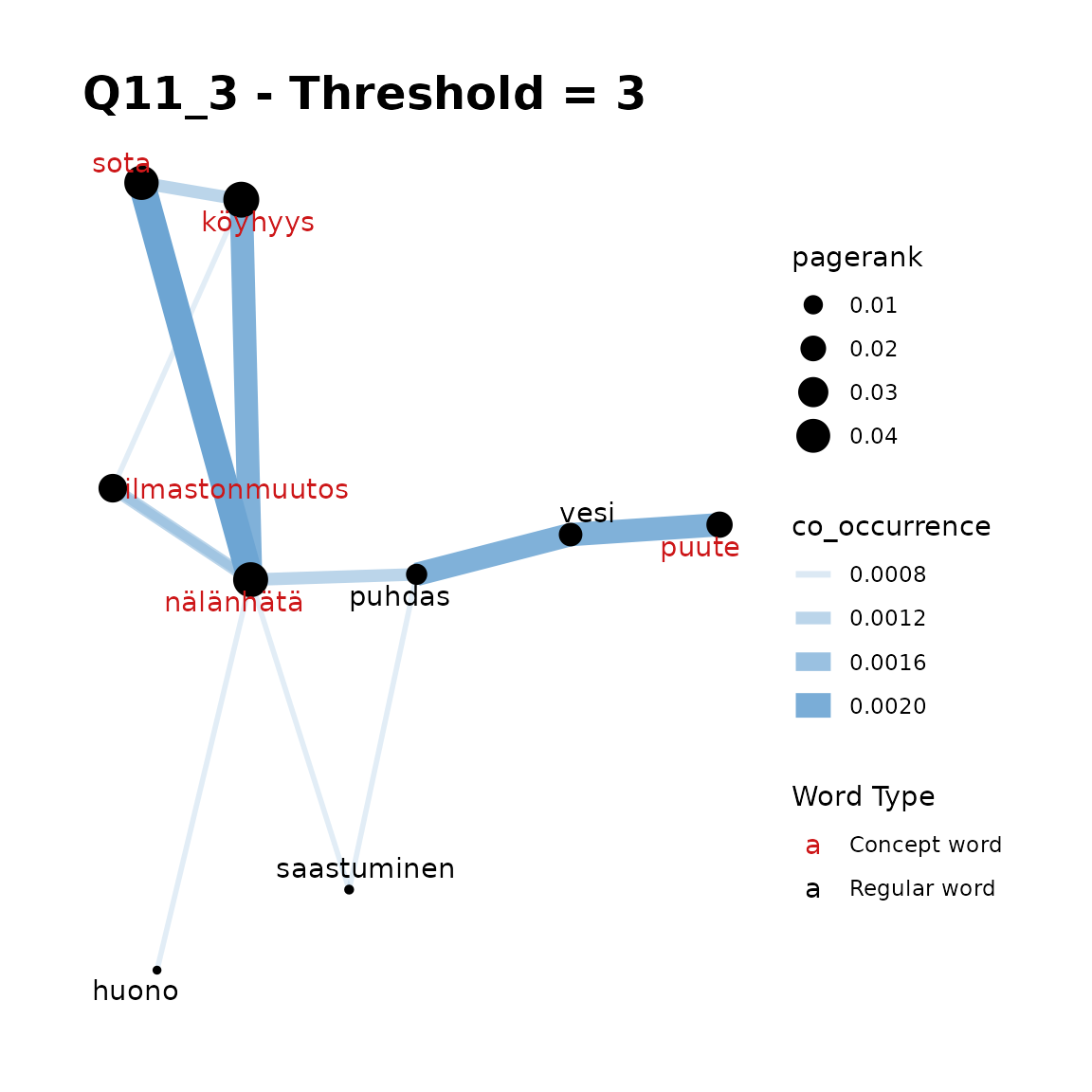 Q11_3 - Threshold = 3

sota
köyhyys
ilmastonmuutos
vesi
puute
nälänhätä
puhdas
saastuminen
huono

pagerank
0.01
0.02
0.03
0.04

co_occurrence
0.0008
0.0012
0.0016
0.0020

Word Type
a Concept word
a Regular word